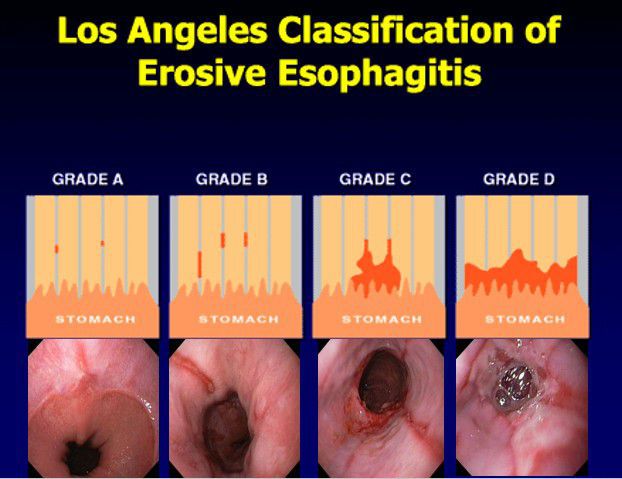 Los Angeles Classification of Erosive Esophagitis

GRADE A

STOMACH

GRADE B

STOMACH

GRADE C

STOMACH

GRADE D

STOMACH